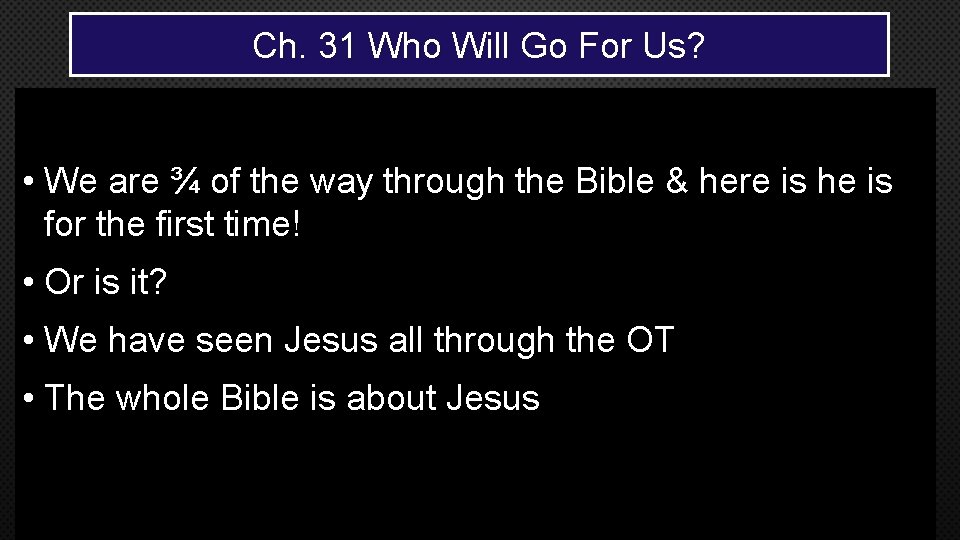 Ch. 31 Who Will Go For Us?

• We are ¾ of the way through the Bible & here is he is for the first time!

• Or is it?

• We have seen Jesus all through the OT

• The whole Bible is about Jesus